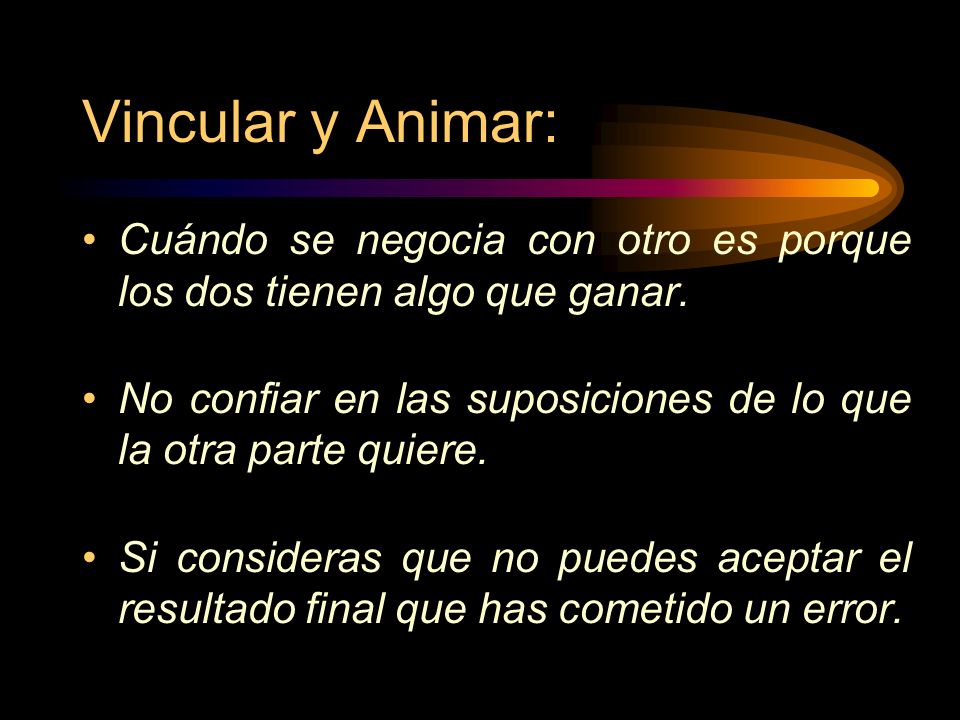 Vincular y Animar:

• Cuándo se negocia con otro es porque los dos tienen algo que ganar.

• No confiar en las suposiciones de lo que la otra parte quiere.

• Si consideras que no puedes aceptar el resultado final que has cometido un error.